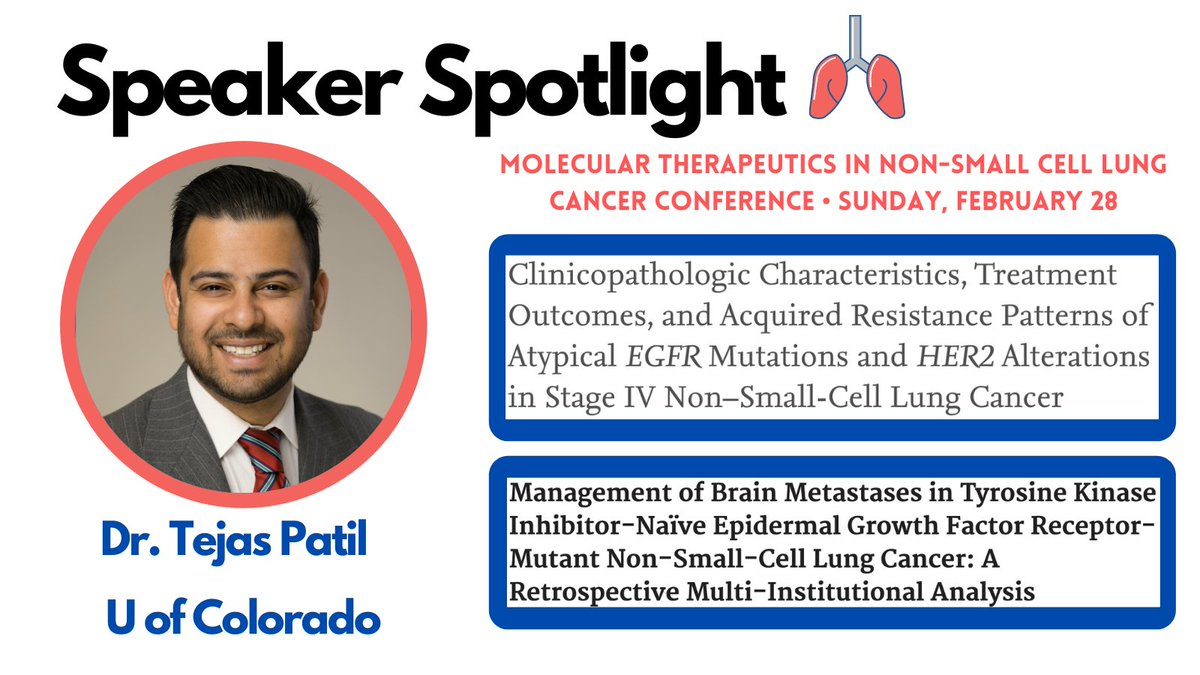 Speaker Spotlight

MOLECULAR THERAPEUTICS IN NON-SMALL CELL LUNG CANCER CONFERENCE • SUNDAY, FEBRUARY 28

Clinicopathologic Characteristics, Treatment Outcomes, and Acquired Resistance Patterns of Atypical EGFR Mutations and HER2 Alterations in Stage IV Non–Small-Cell Lung Cancer

Management of Brain Metastases in Tyrosine Kinase Inhibitor-Naïve Epidermal Growth Factor Receptor-Mutant Non-Small-Cell Lung Cancer: A Retrospective Multi-Institutional Analysis

Dr. Tejas Patil

U of Colorado